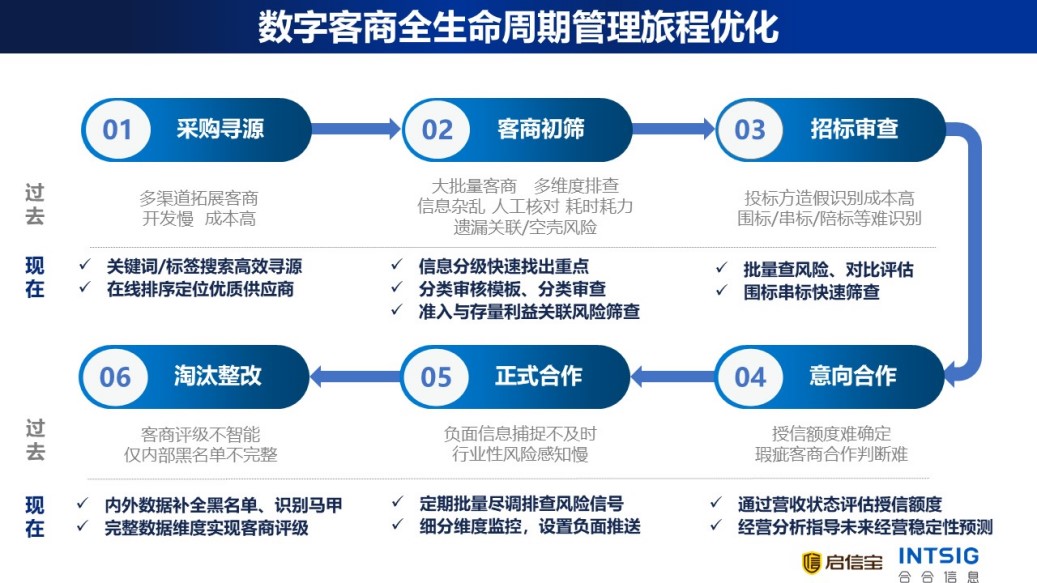 数字客商全生命周期管理旅程优化

01 采购寻源

02 客商初筛

03 招标审查

过去

多渠道拓展客商
开发慢 成本高

大批量客商 多维度排查
信息杂乱 人工核对 耗时耗力
遗漏关联/空壳风险

投标方造假识别成本高
围标/串标/陪标等难识别

现在

✓ 关键词/标签搜索高效寻源
✓ 在线排序定位优质供应商

✓ 信息分级快速找出重点
✓ 分类审核模板、分类审查
✓ 准入与存量利益关联风险筛查

✓ 批量查风险、对比评估
✓ 围标串标快速筛查

06 淘汰整改

05 正式合作

04 意向合作

过去

客商评级不智能
仅内部黑名单不完整

负面信息捕捉不及时
行业性风险感知慢

授信额度难确定
瑕疵客商合作判断难

现在

✓ 内外数据补全黑名单、识别马甲
✓ 完整数据维度实现客商评级

✓ 定期批量尽调排查风险信号
✓ 细分维度监控，设置负面推送

✓ 通过营收状态评估授信额度
✓ 经营分析指导未来经营稳定性预测

启信宝 INTSIG 合合信息